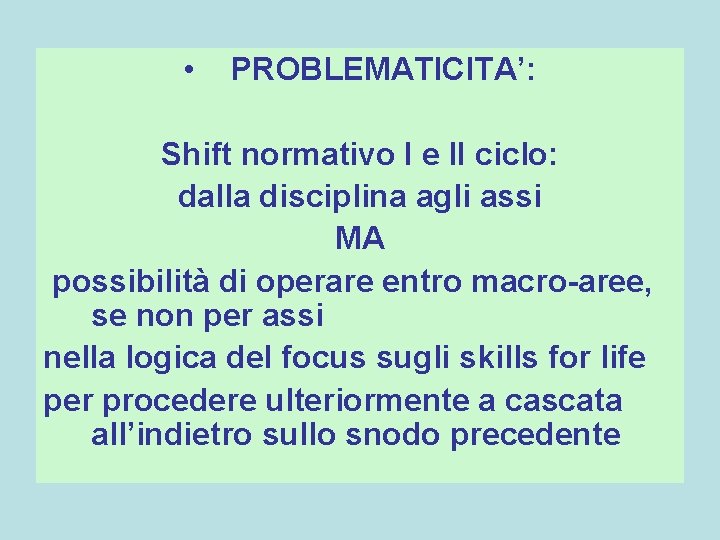 • PROBLEMATICITA’:

Shift normativo I e II ciclo:
dalla disciplina agli assi
MA
possibilità di operare entro macro-aree, se non per assi
nella logica del focus sugli skills for life
per procedere ulteriormente a cascata all’indietro sullo snodo precedente